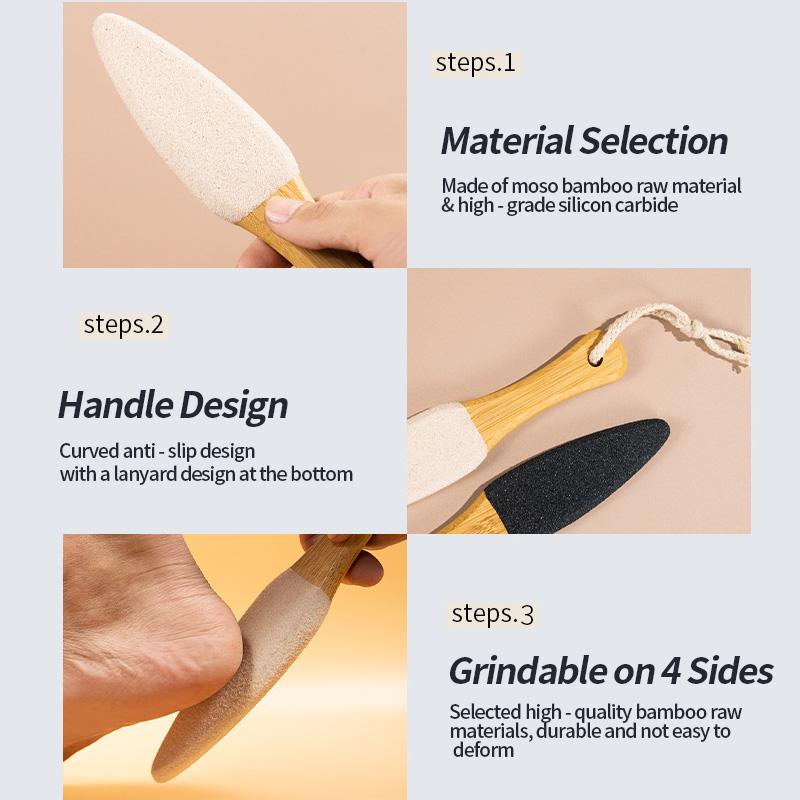 steps.1

Material Selection

Made of moso bamboo raw material & high - grade silicon carbide

steps.2

Handle Design

Curved anti - slip design with a lanyard design at the bottom

steps.3

Grindable on 4 Sides

Selected high - quality bamboo raw materials, durable and not easy to deform